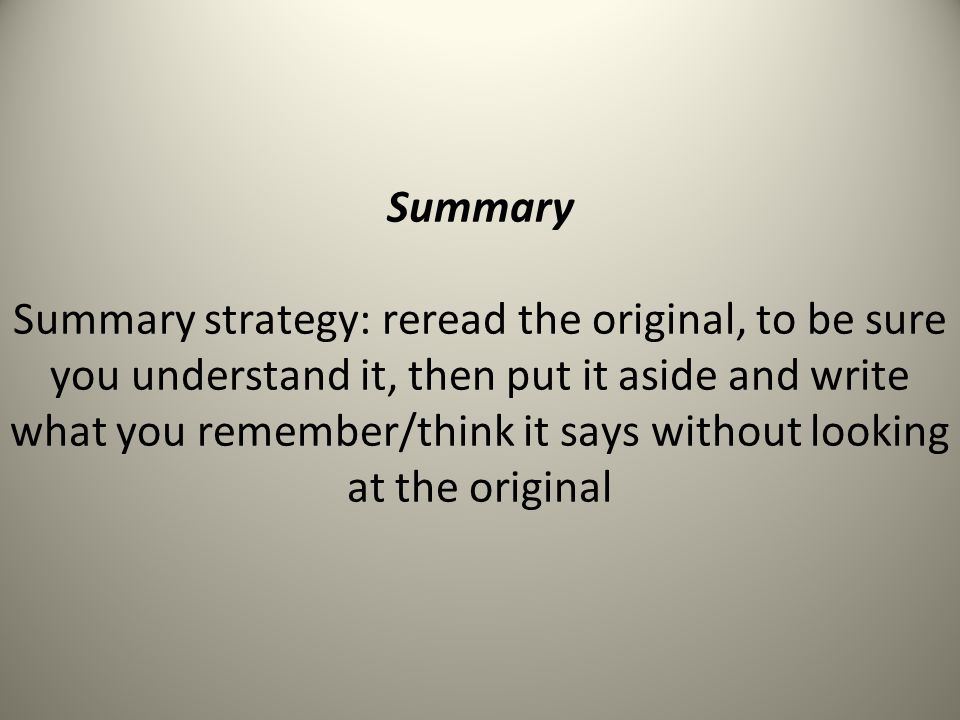 Summary

Summary strategy: reread the original, to be sure you understand it, then put it aside and write what you remember/think it says without looking at the original